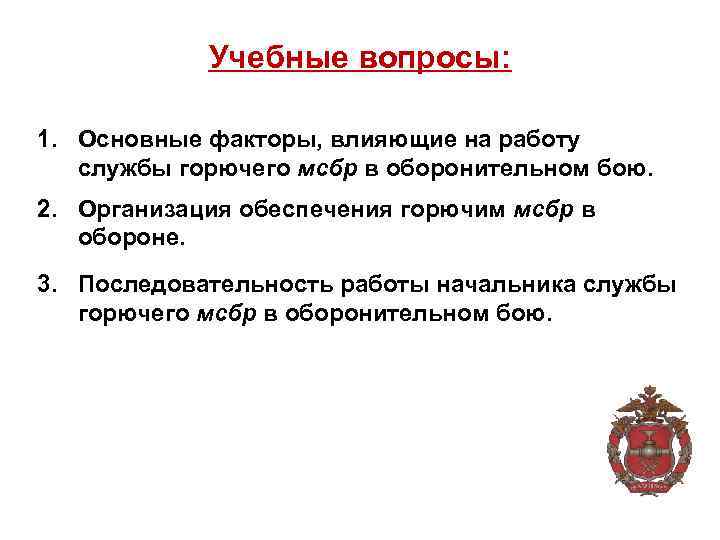 Учебные вопросы:

1. Основные факторы, влияющие на работу службы горючего мсбр в оборонительном бою.

2. Организация обеспечения горючим мсбр в обороне.

3. Последовательность работы начальника службы горючего мсбр в оборонительном бою.